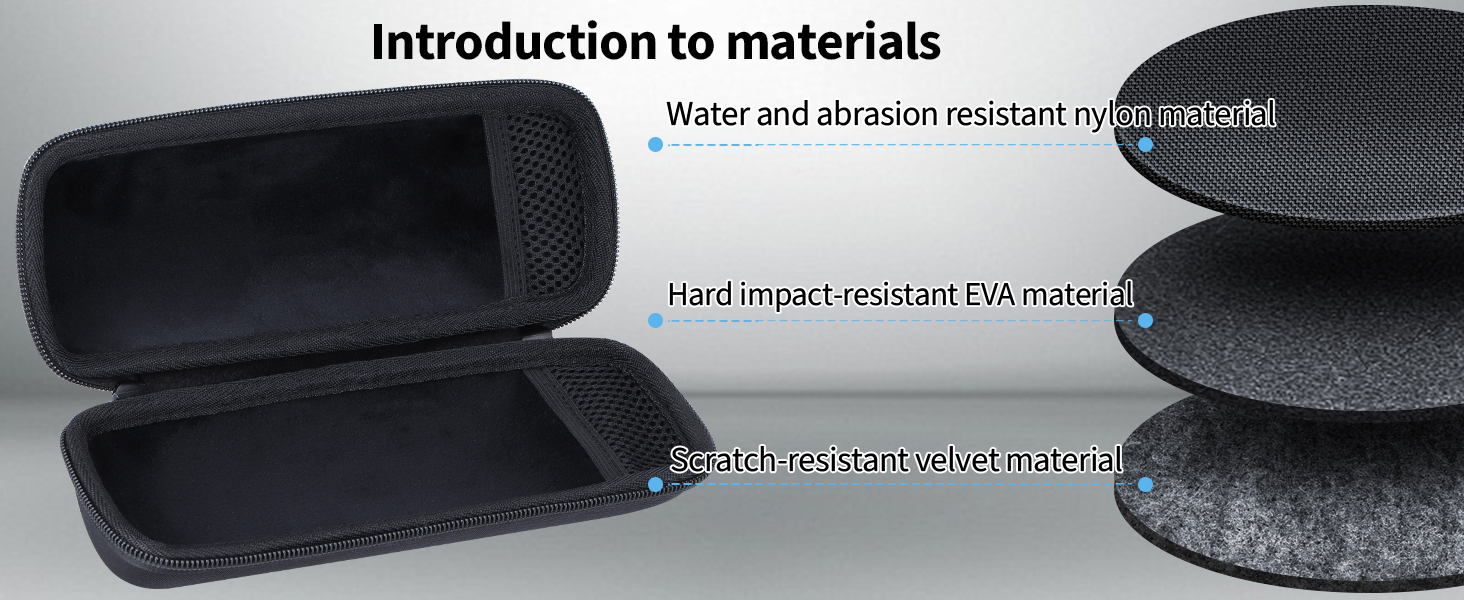 Introduction to materials

Water and abrasion resistant nylon material

Hard impact-resistant EVA material

Scratch-resistant velvet material